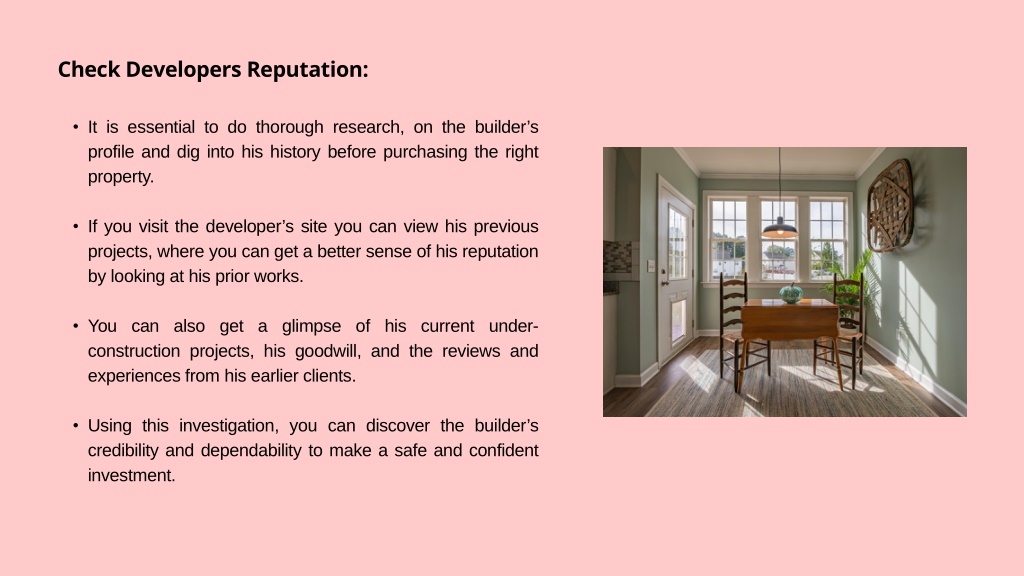 Check Developers Reputation:

• It is essential to do thorough research, on the builder's profile and dig into his history before purchasing the right property.

• If you visit the developer's site you can view his previous projects, where you can get a better sense of his reputation by looking at his prior works.

• You can also get a glimpse of his current under-construction projects, his goodwill, and the reviews and experiences from his earlier clients.

• Using this investigation, you can discover the builder's credibility and dependability to make a safe and confident investment.